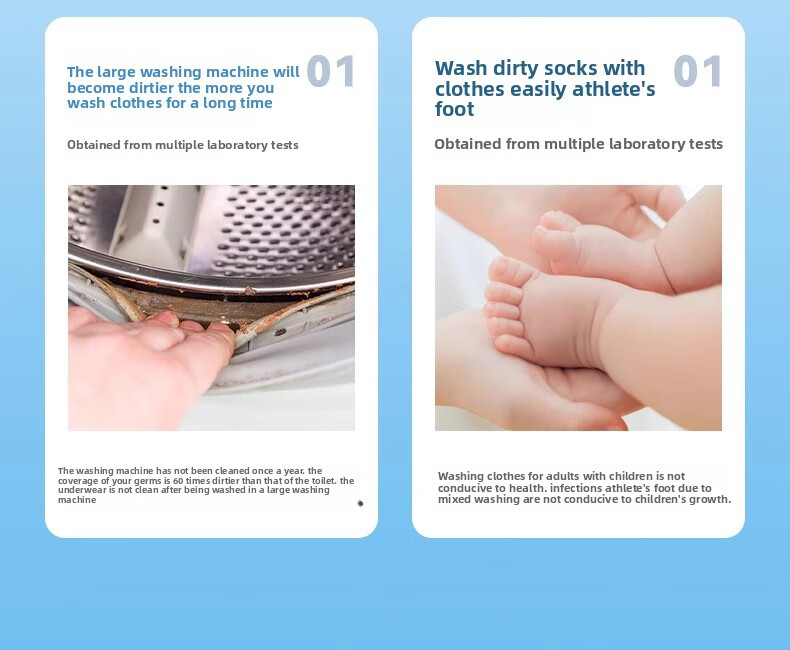 The large washing machine will become dirtier the more you wash clothes for a long time

01

Obtained from multiple laboratory tests

The washing machine has not been cleaned once a year. the coverage of your germs is 60 times dirtier than that of the toilet. the underwear is not clean after being washed in a large washing machine

Wash dirty socks with clothes easily athlete's foot

01

Obtained from multiple laboratory tests

Washing clothes for adults with children is not conducive to health. infections athlete's foot due to mixed washing are not conducive to children's growth.